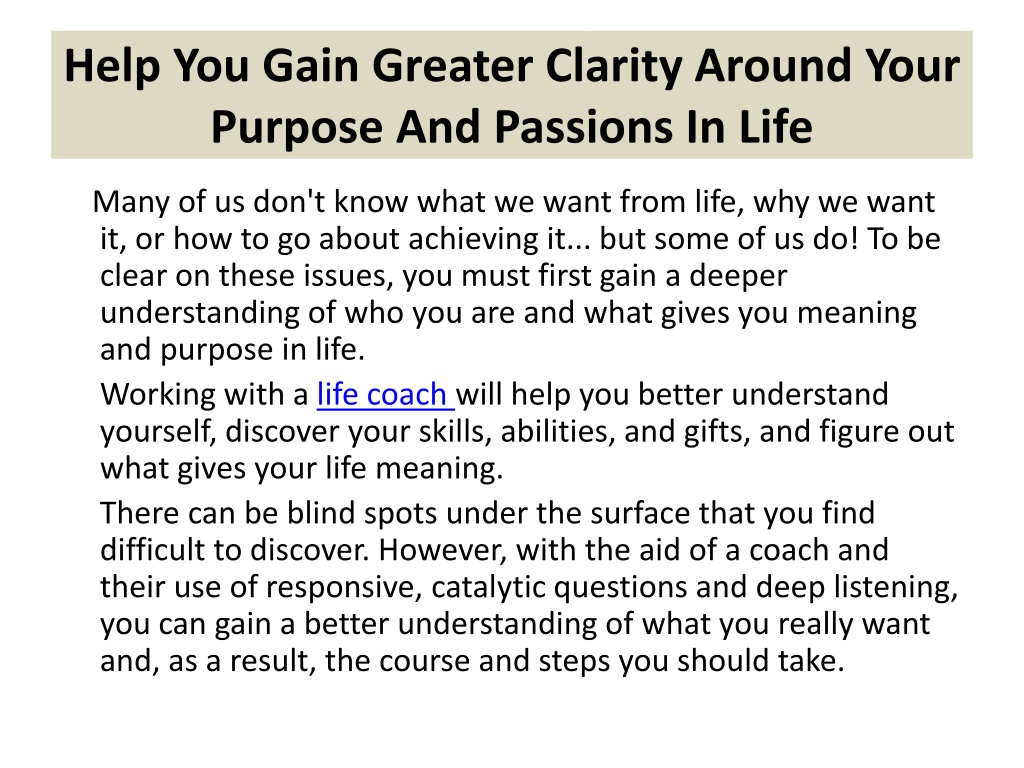 Help You Gain Greater Clarity Around Your Purpose And Passions In Life

Many of us don't know what we want from life, why we want it, or how to go about achieving it... but some of us do! To be clear on these issues, you must first gain a deeper understanding of who you are and what gives you meaning and purpose in life.

Working with a life coach will help you better understand yourself, discover your skills, abilities, and gifts, and figure out what gives your life meaning.

There can be blind spots under the surface that you find difficult to discover. However, with the aid of a coach and their use of responsive, catalytic questions and deep listening, you can gain a better understanding of what you really want and, as a result, the course and steps you should take.